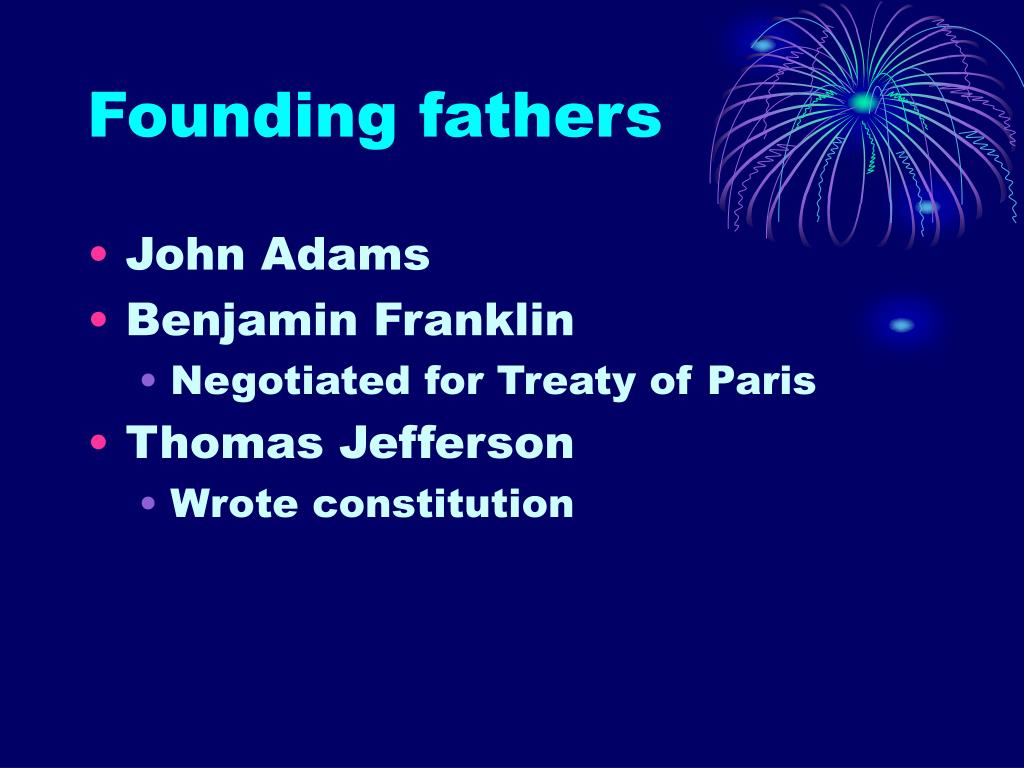 Founding fathers

• John Adams
• Benjamin Franklin
  • Negotiated for Treaty of Paris
• Thomas Jefferson
  • Wrote constitution